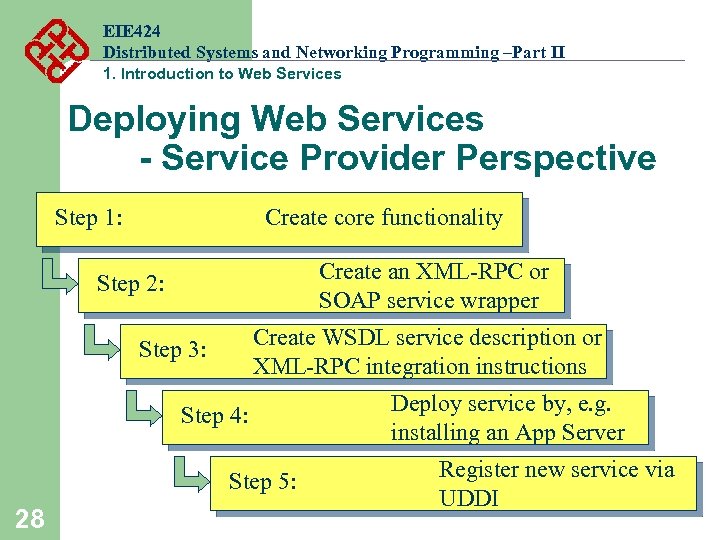 EIE424
Distributed Systems and Networking Programming –Part II
1. Introduction to Web Services

Deploying Web Services
- Service Provider Perspective

Step 1: Create core functionality

Step 2: Create an XML-RPC or SOAP service wrapper

Step 3: Create WSDL service description or XML-RPC integration instructions

Step 4: Deploy service by, e.g. installing an App Server

Step 5: Register new service via UDDI

28